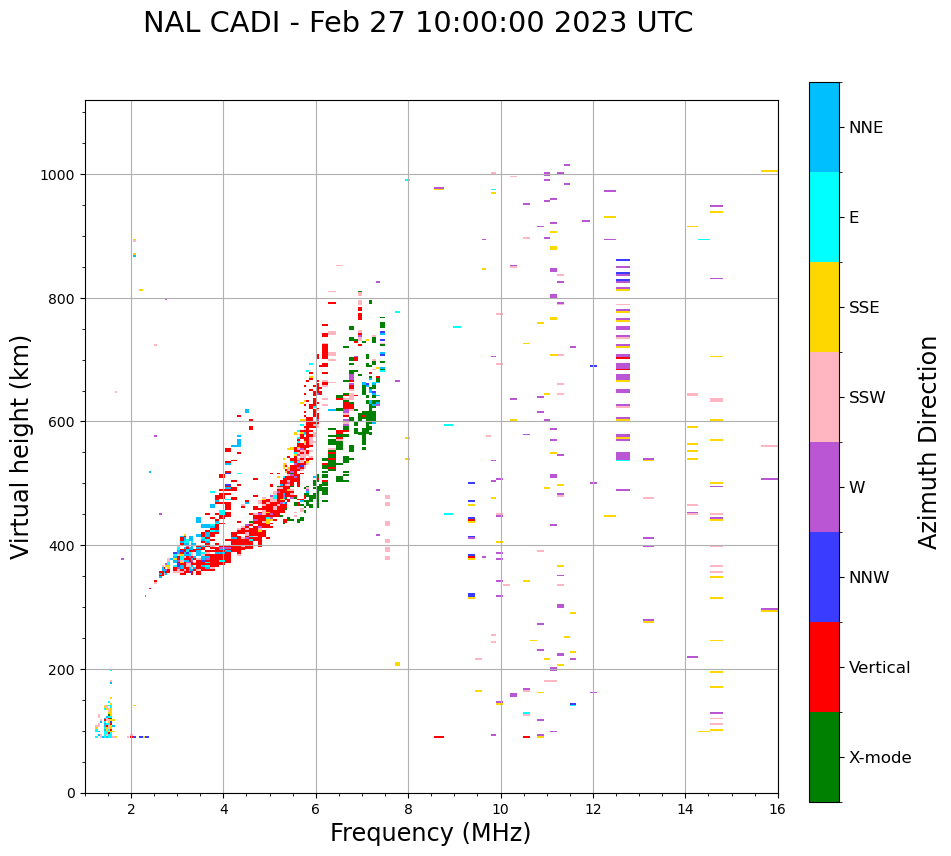 NAL CADI - Feb 27 10:00:00 2023 UTC

Virtual height (km)

1000
800
600
400
200
0

2
4
6
8
10
12
14
16

Frequency (MHz)

NNE
E
SSE
SSW
W
NNW
Vertical
X-mode

Azimuth Direction